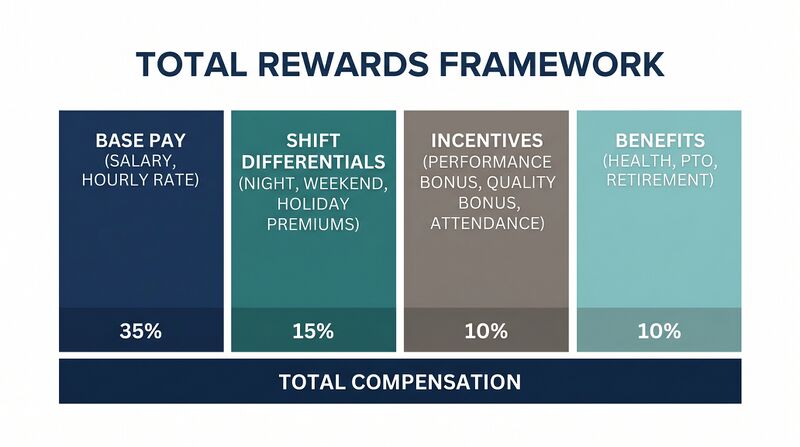 TOTAL REWARDS FRAMEWORK

BASE PAY
(SALARY, HOURLY RATE)

35%

SHIFT DIFFERENTIALS
(NIGHT, WEEKEND, HOLIDAY PREMIUMS)

15%

INCENTIVES
(PERFORMANCE BONUS, QUALITY BONUS, ATTENDANCE)

10%

BENEFITS
(HEALTH, PTO, RETIREMENT)

10%

TOTAL COMPENSATION